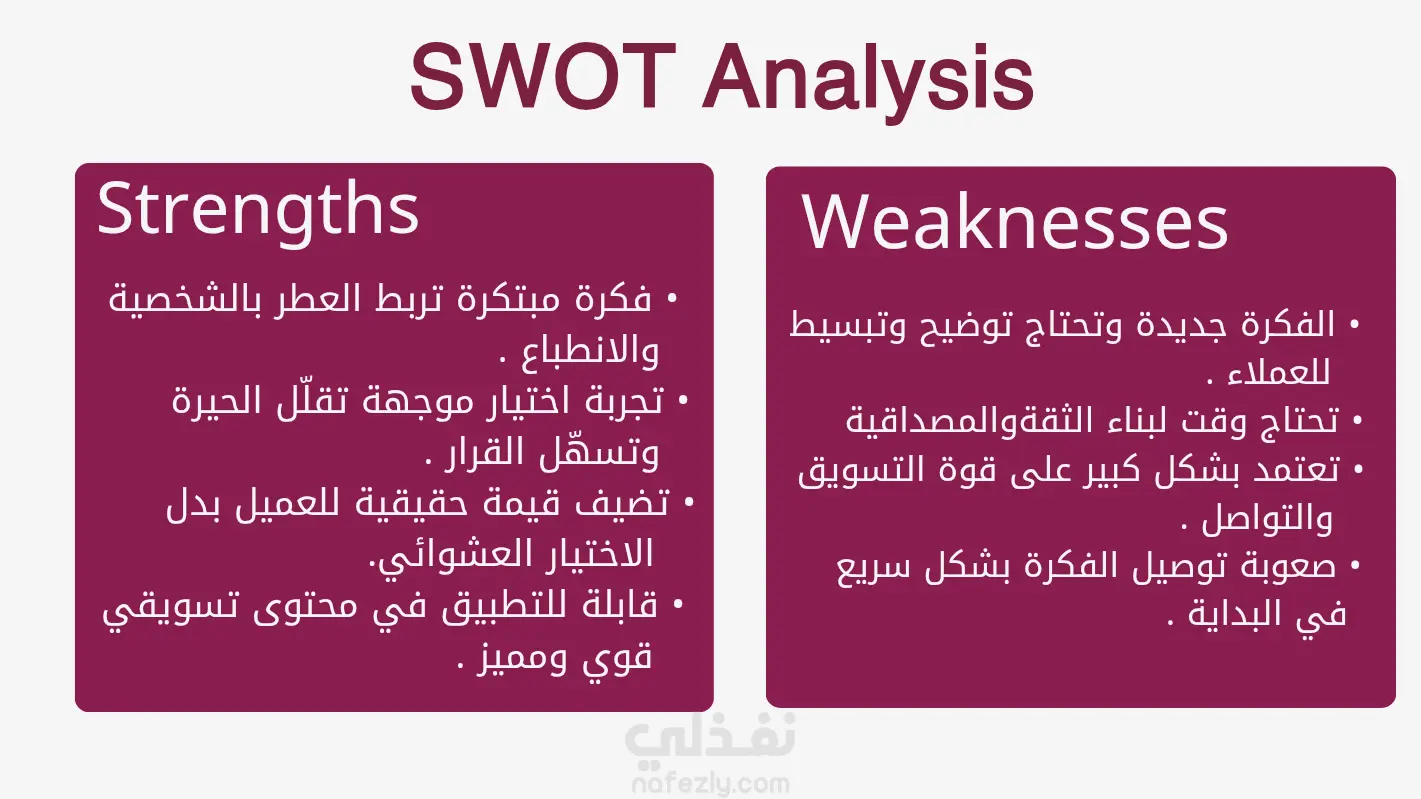 SWOT Analysis

Strengths

• فكرة مبتكرة تربط العطر بالشخصية والانطباع .
• تجربة اختيار موجهة تقلّل الحيرة وتسهّل القرار .
• تضيف قيمة حقيقية للعميل بدل الاختيار العشوائي.
• قابلة للتطبيق في محتوى تسويقي قوي ومميز .

Weaknesses

• الفكرة جديدة وتحتاج توضيح وتبسيط للعملاء .
• تحتاج وقت لبناء الثقةوالمصداقية
• تعتمد بشكل كبير على قوة التسويق والتواصل .
• صعوبة توصيل الفكرة بشكل سريع في البداية .

نفذلي
nafezly.com